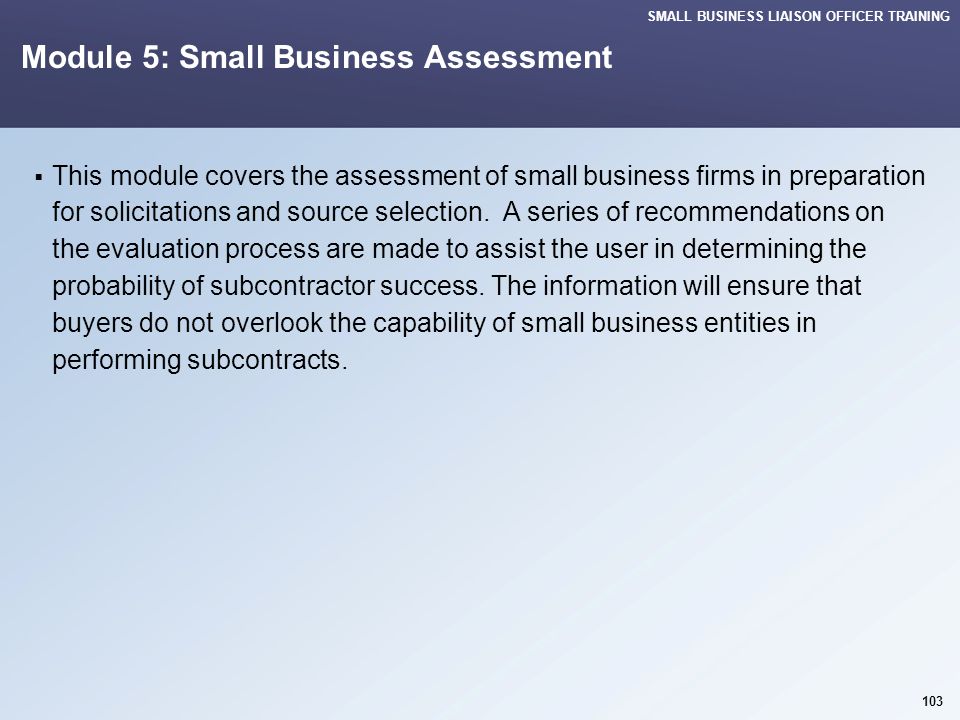 SMALL BUSINESS LIAISON OFFICER TRAINING

Module 5: Small Business Assessment

▪ This module covers the assessment of small business firms in preparation for solicitations and source selection.  A series of recommendations on the evaluation process are made to assist the user in determining the probability of subcontractor success. The information will ensure that buyers do not overlook the capability of small business entities in performing subcontracts.

103